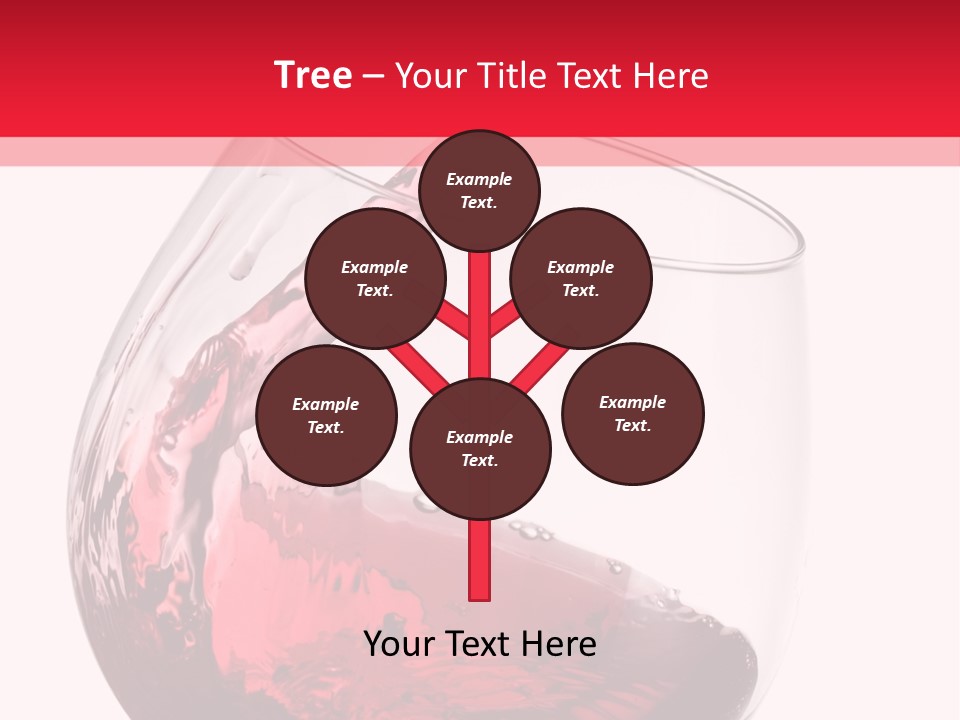 Tree – Your Title Text Here

Example Text.

Example Text.

Example Text.

Example Text.

Example Text.

Example Text.

Your Text Here